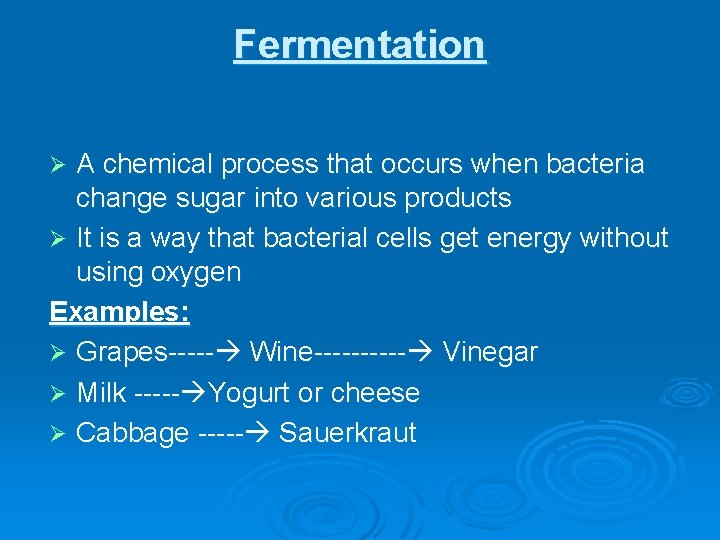 Fermentation

➢ A chemical process that occurs when bacteria change sugar into various products
➢ It is a way that bacterial cells get energy without using oxygen

Examples:
➢ Grapes-----→ Wine----------→ Vinegar
➢ Milk -----→Yogurt or cheese
➢ Cabbage -----→ Sauerkraut